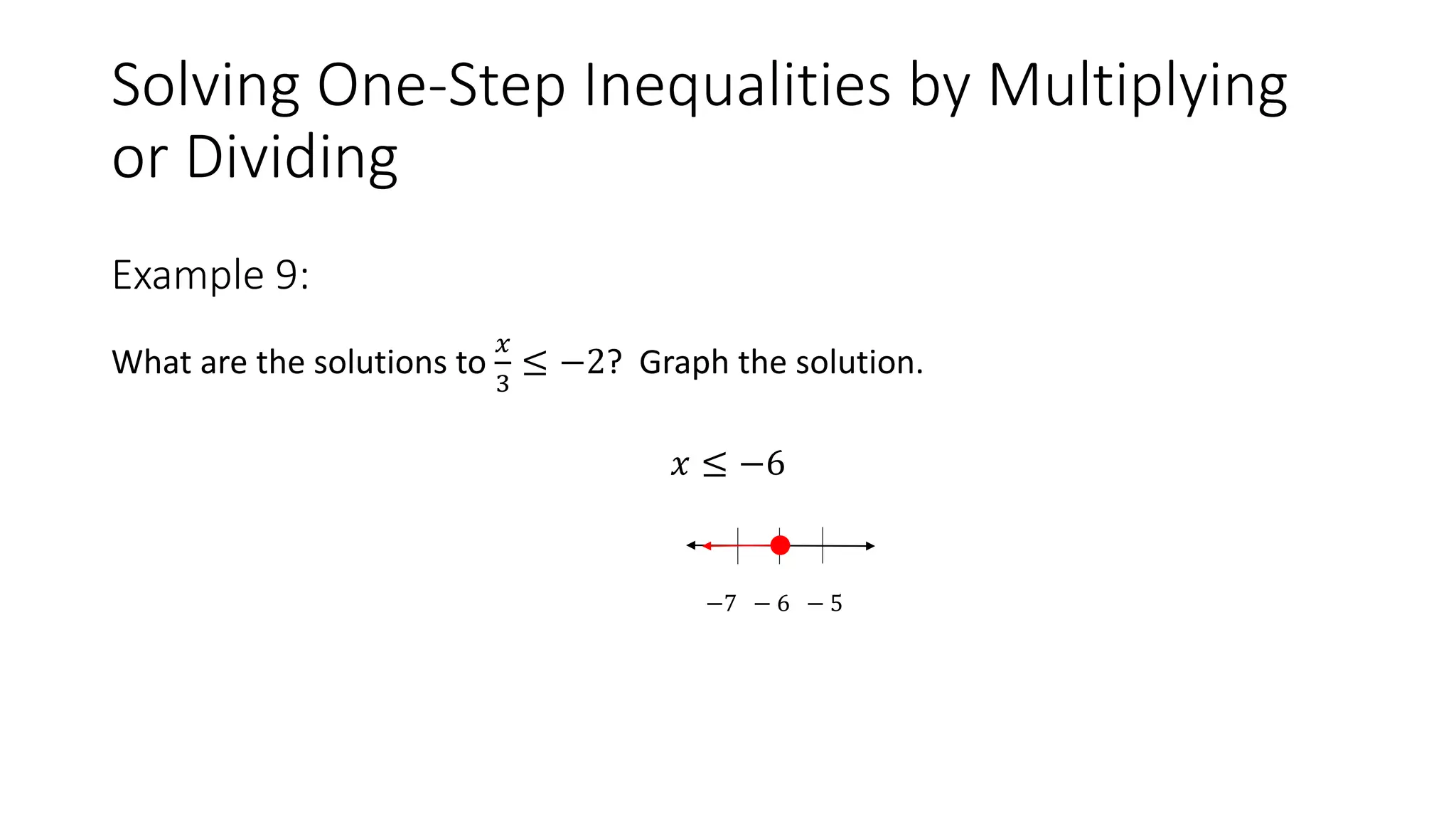 Solving One-Step Inequalities by Multiplying or Dividing

Example 9:

What are the solutions to $\frac{x}{3} \leq -2$? Graph the solution.

$x \leq -6$

$-7$ $-6$ $-5$